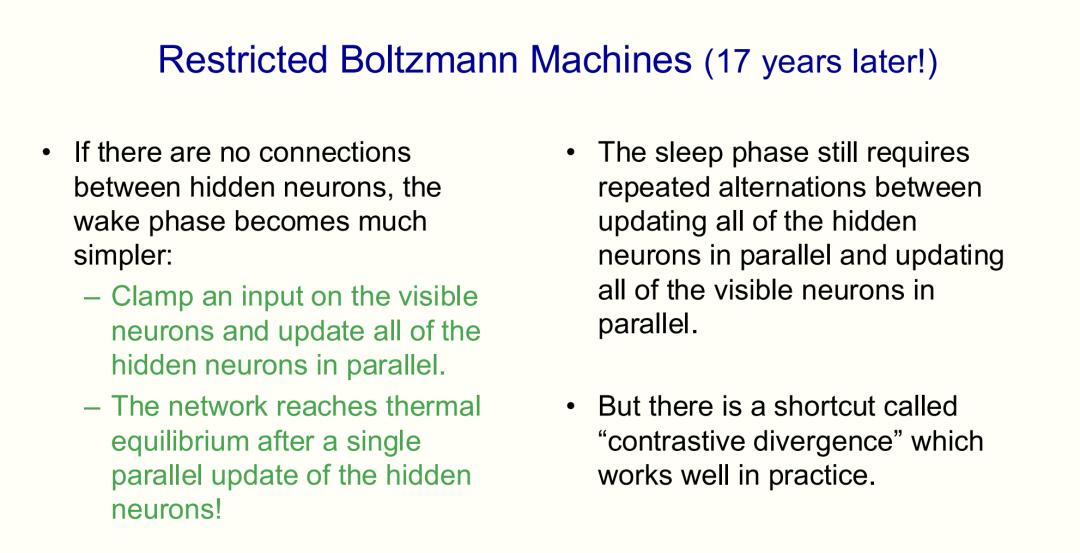 Restricted Boltzmann Machines (17 years later!)

• If there are no connections between hidden neurons, the wake phase becomes much simpler:

– Clamp an input on the visible neurons and update all of the hidden neurons in parallel.

– The network reaches thermal equilibrium after a single parallel update of the hidden neurons!

• The sleep phase still requires repeated alternations between updating all of the hidden neurons in parallel and updating all of the visible neurons in parallel.

• But there is a shortcut called “contrastive divergence” which works well in practice.